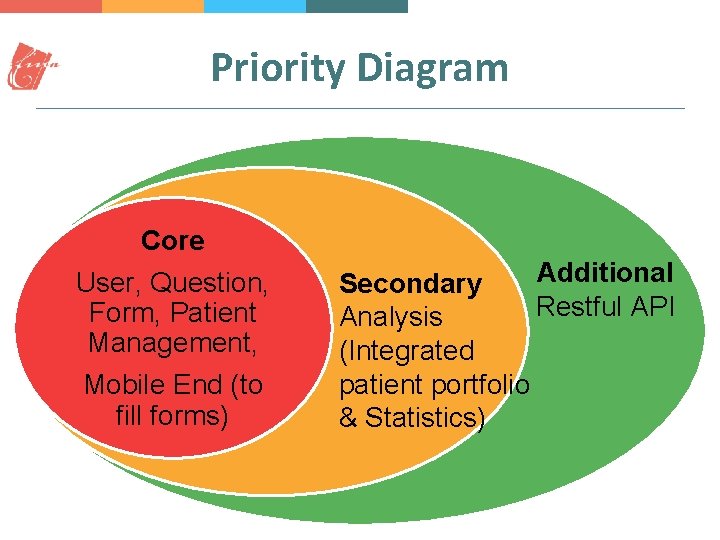 Priority Diagram

Core
User, Question, Form, Patient Management,
Mobile End (to fill forms)

Secondary
Analysis (Integrated patient portfolio & Statistics)

Additional
Restful API